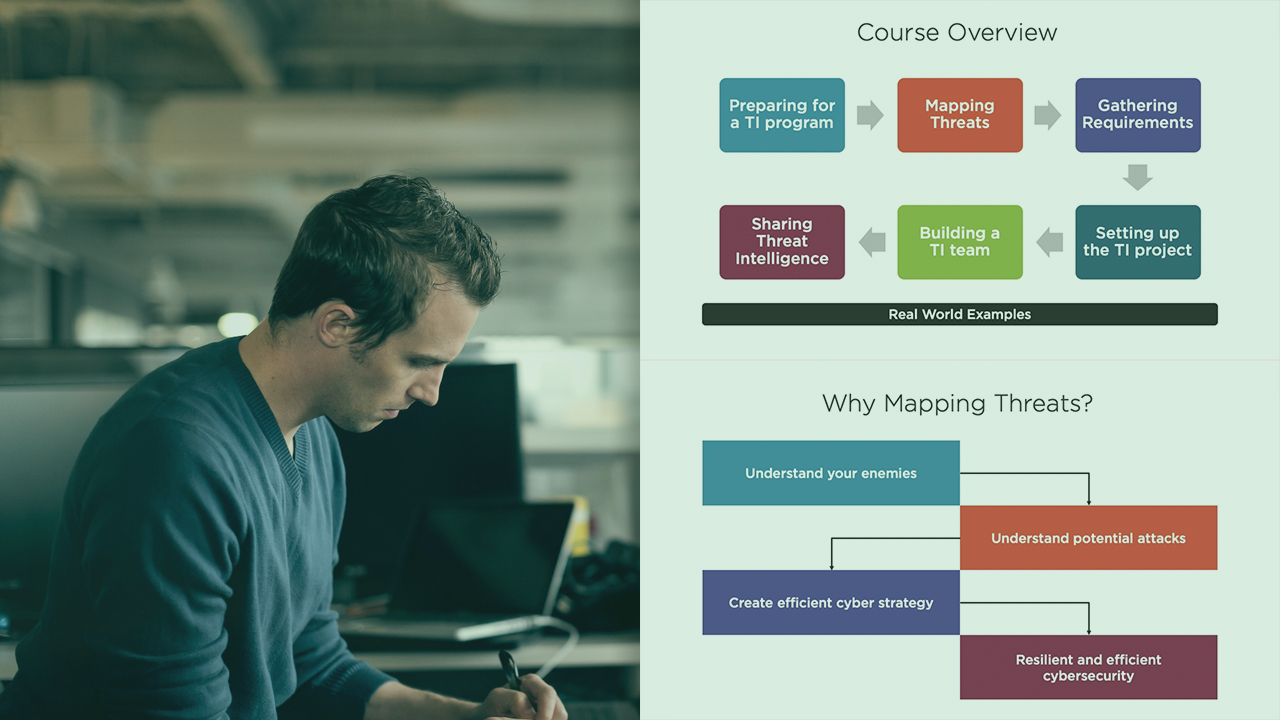 Course Overview

Preparing for a TI program

Mapping Threats

Gathering Requirements

Setting up the TI project

Building a TI team

Sharing Threat Intelligence

Real World Examples

Why Mapping Threats?

Understand your enemies

Understand potential attacks

Create efficient cyber strategy

Resilient and efficient cybersecurity